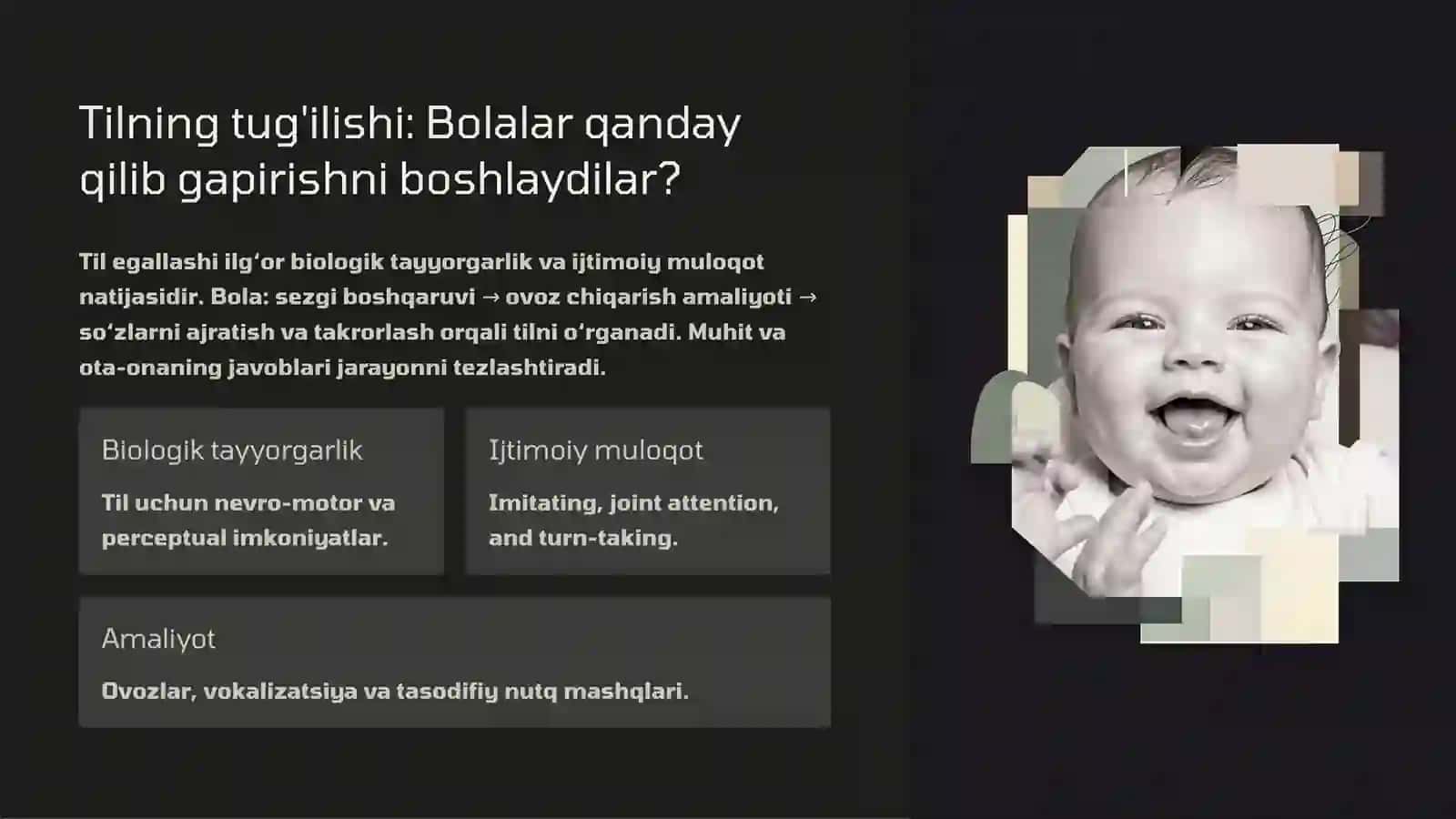 Tilning tug'ilishi: Bolalar qanday qilib gapirishni boshlaydilar?

Til egallashi ilg‘or biologik tayyorgarlik va ijtimoiy muloqot natijasidir. Bola: sezgi boshqaruvi → ovoz chiqarish amaliyoti → so‘zlarni ajratish va takrorlash orqali tilni o‘rganadi. Muhit va ota-onaning javoblari jarayonni tezlashtiradi.

Biologik tayyorgarlik

Til uchun nevro-motor va perceptual imkoniyatlar.

Ijtimoiy muloqot

Imitating, joint attention, and turn-taking.

Amaliyot

Ovozlar, vokalizatsiya va tasodifiy nutq mashqlari.